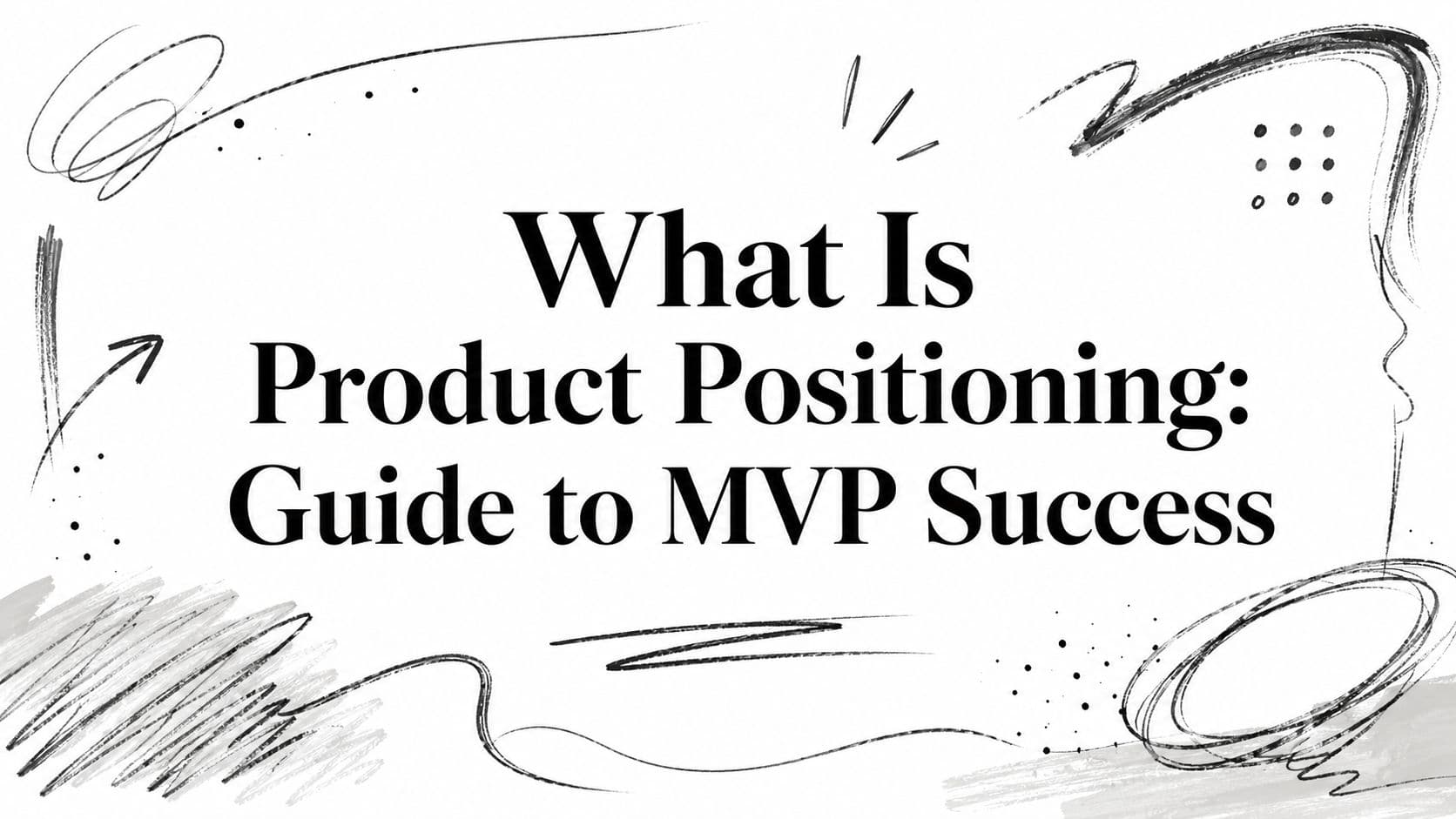 What Is
Product Positioning:
Guide to MVP Success